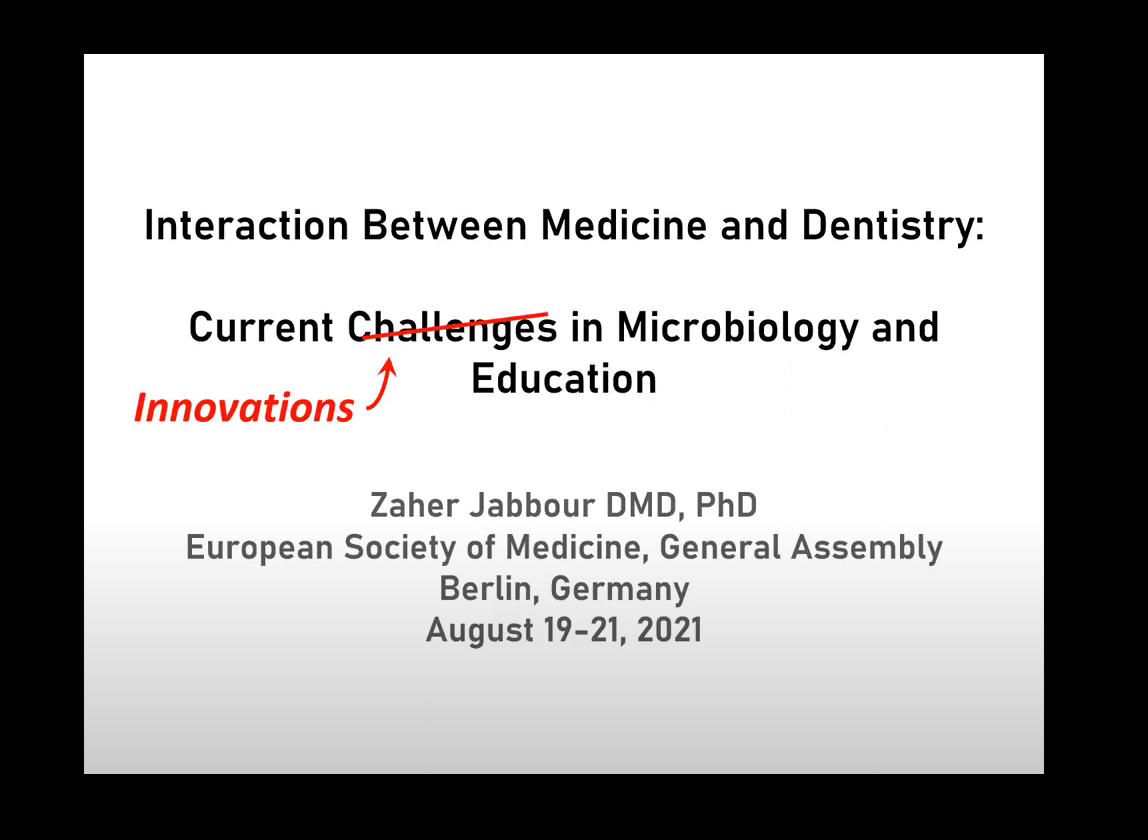 Interaction Between Medicine and Dentistry:

Current Challenges in Microbiology and Education

Innovations

Zaher Jabbour DMD, PhD
European Society of Medicine, General Assembly
Berlin, Germany
August 19-21, 2021